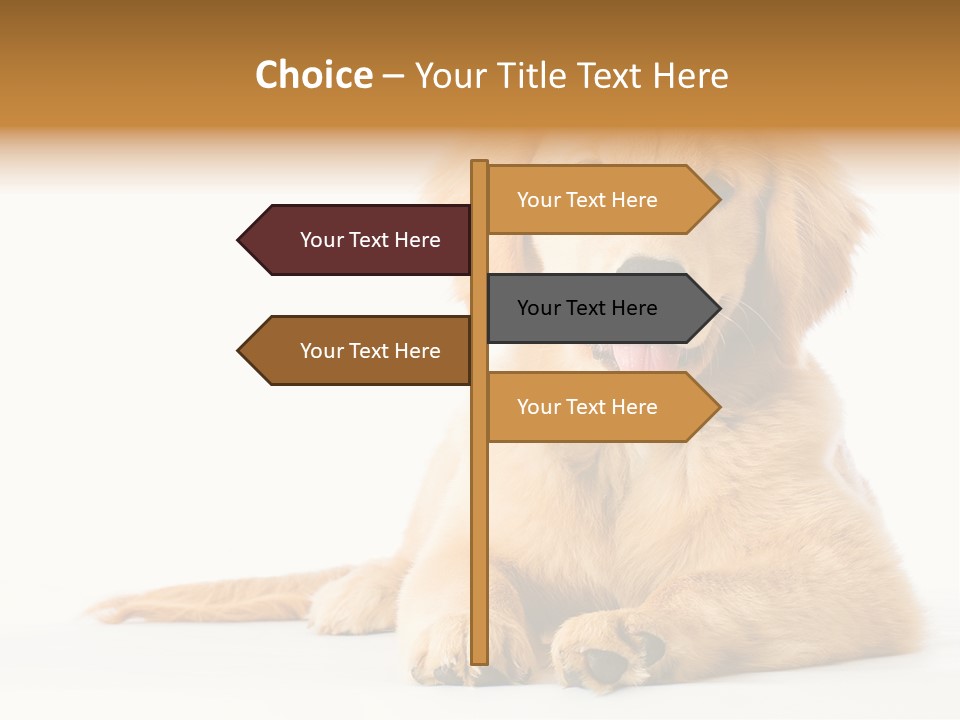 Choice – Your Title Text Here

Your Text Here

Your Text Here

Your Text Here

Your Text Here

Your Text Here